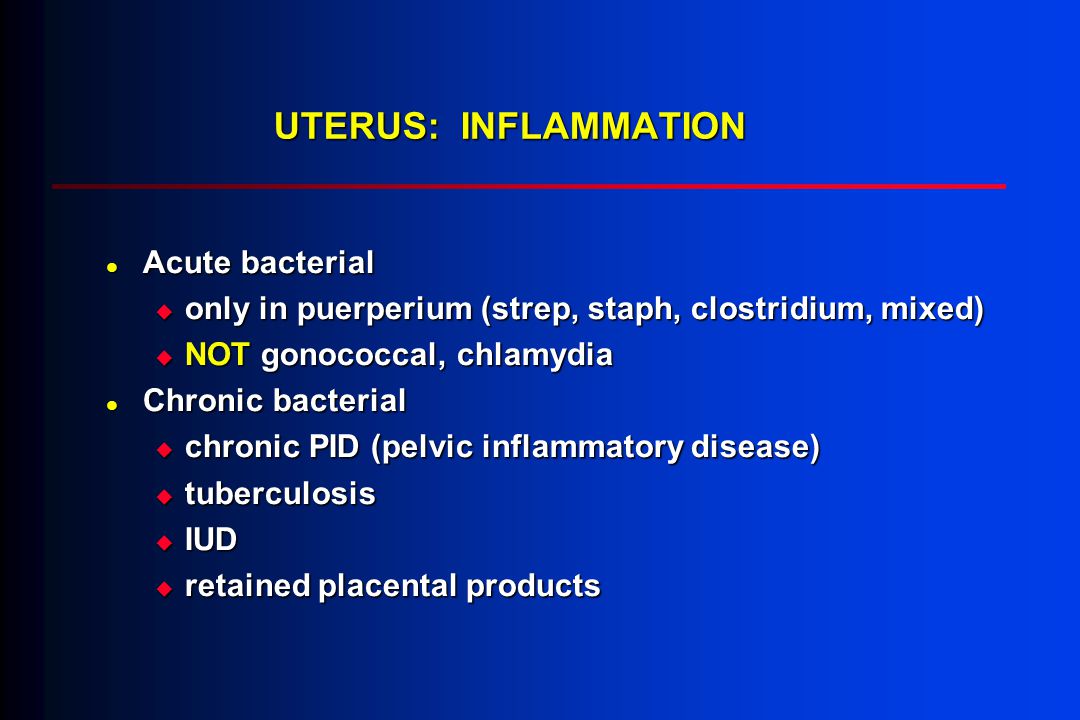 UTERUS: INFLAMMATION

- Acute bacterial
  - only in puerperium (strep, staph, clostridium, mixed)
  - NOT gonococcal, chlamydia
- Chronic bacterial
  - chronic PID (pelvic inflammatory disease)
  - tuberculosis
  - IUD
  - retained placental products